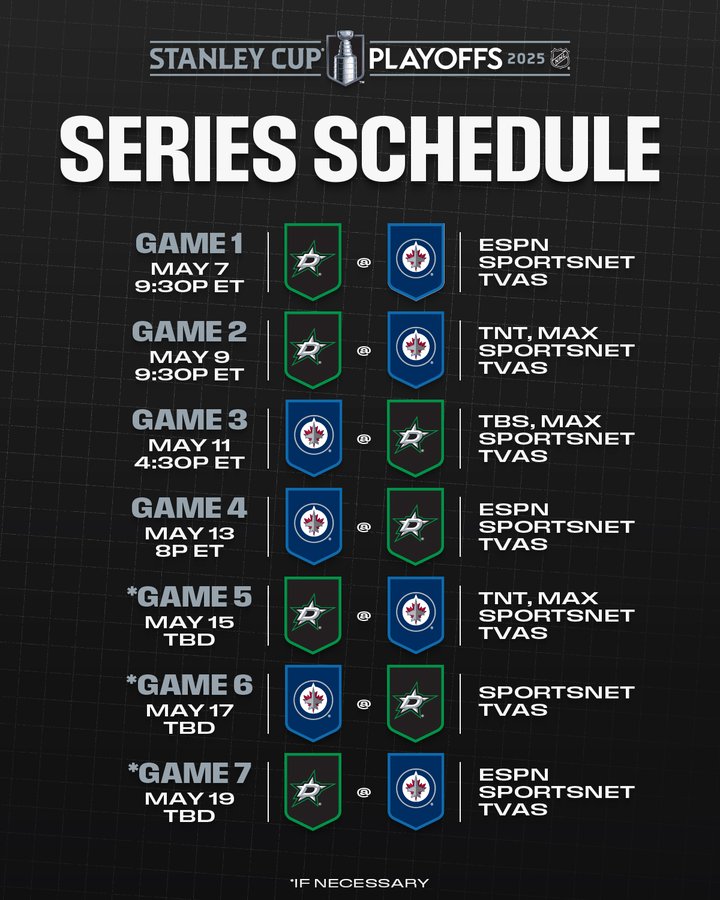 STANLEY CUP PLAYOFFS 2025

SERIES SCHEDULE

GAME 1
MAY 7
9:30P ET
@
ESPN
SPORTSNET
TVAS

GAME 2
MAY 9
9:30P ET
@
TNT, MAX
SPORTSNET
TVAS

GAME 3
MAY 11
4:30P ET
@
TBS, MAX
SPORTSNET
TVAS

GAME 4
MAY 13
8P ET
@
ESPN
SPORTSNET
TVAS

*GAME 5
MAY 15
TBD
@
TNT, MAX
SPORTSNET
TVAS

*GAME 6
MAY 17
TBD
@
SPORTSNET
TVAS

*GAME 7
MAY 19
TBD
@
ESPN
SPORTSNET
TVAS

*IF NECESSARY